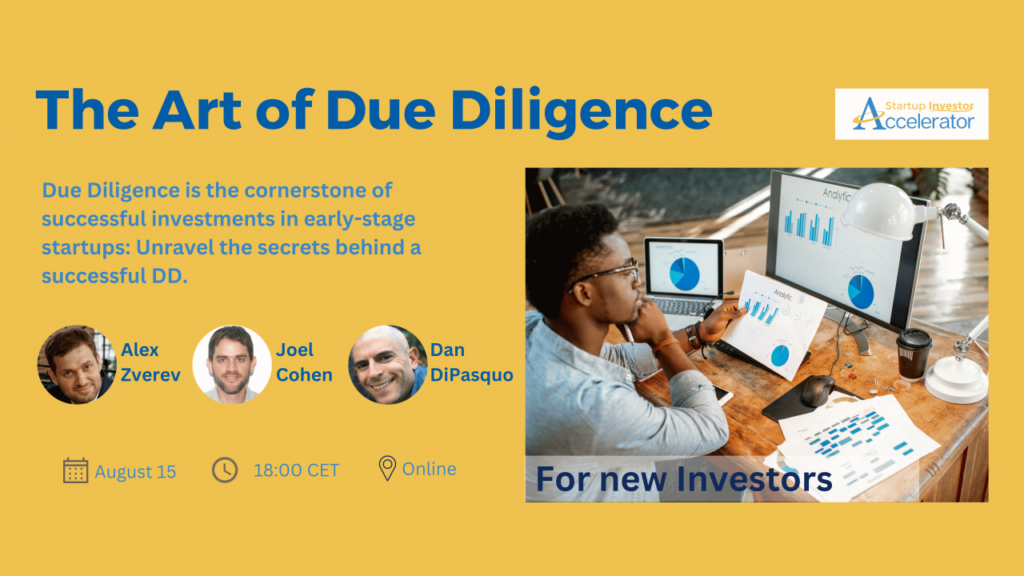 The Art of Due Diligence

Startup Investor Accelerator

Due Diligence is the cornerstone of successful investments in early-stage startups: Unravel the secrets behind a successful DD.

Analytic

Analytic

Alex Zverev

Joel Cohen

Dan DiPasquo

August 15

18:00 CET

Online

For new Investors